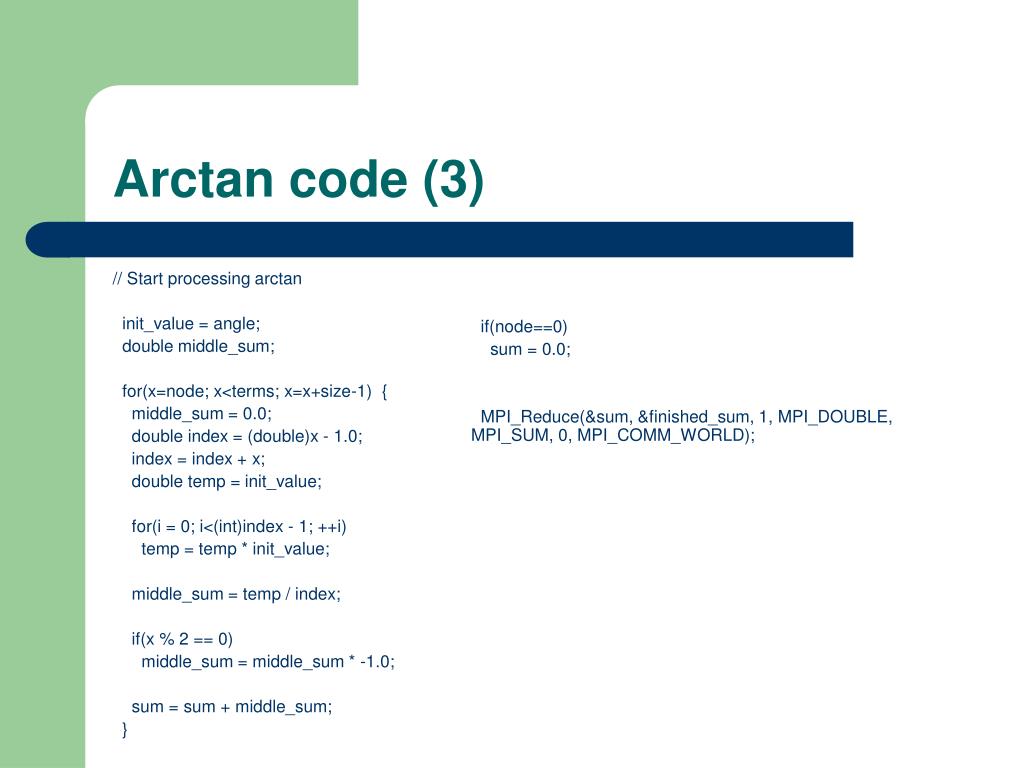 Arctan code (3)

// Start processing arctan

init_value = angle;
double middle_sum;

for(x=node; x<terms; x=x+size-1) {
middle_sum = 0.0;
double index = (double)x - 1.0;
index = index + x;
double temp = init_value;

for(i = 0; i<(int)index - 1; ++i)
temp = temp * init_value;

middle_sum = temp / index;

if(x % 2 == 0)
middle_sum = middle_sum * -1.0;

sum = sum + middle_sum;
}

if(node==0)
sum = 0.0;

MPI_Reduce(&sum, &finished_sum, 1, MPI_DOUBLE, MPI_SUM, 0, MPI_COMM_WORLD);